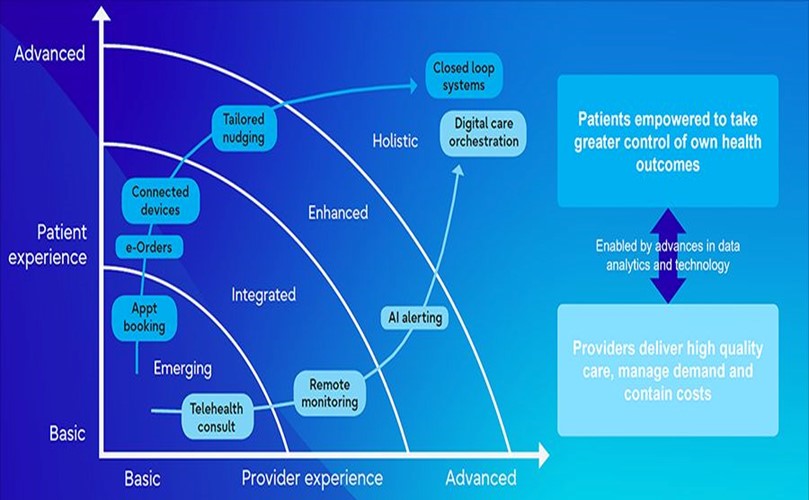 Advanced

Patient experience

Basic

Closed loop systems

Tailored nudging

Digital care orchestration

Holistic

Connected devices

Enhanced

e-Orders

Integrated

Appt booking

AI alerting

Emerging

Remote monitoring

Telehealth consult

Basic

Provider experience

Advanced

Patients empowered to take greater control of own health outcomes

Enabled by advances in data analytics and technology

Providers deliver high quality care, manage demand and contain costs